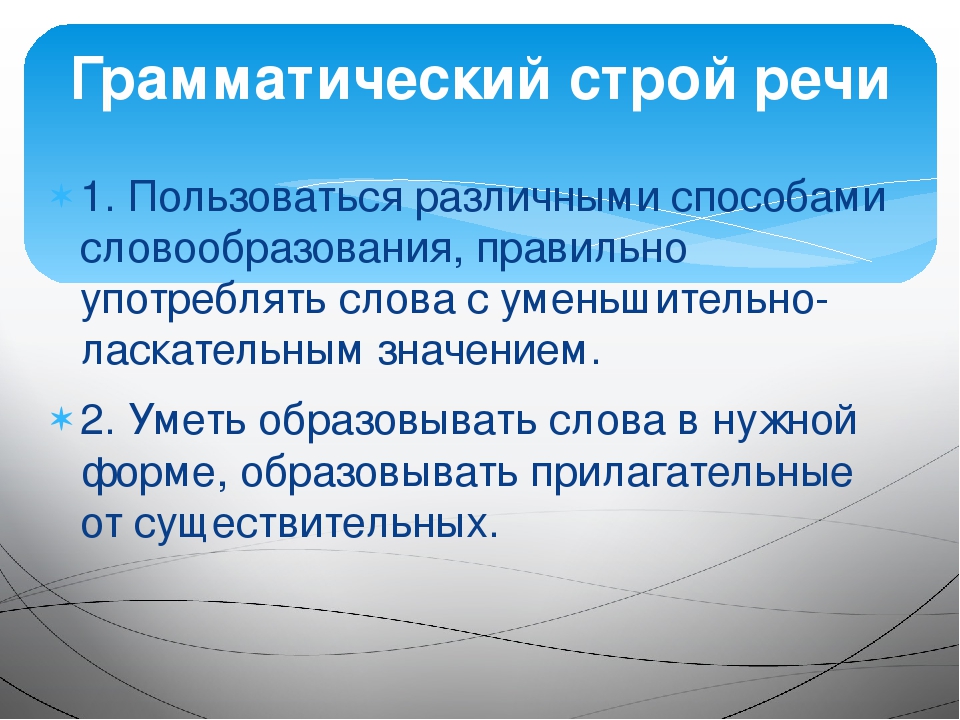 Грамматический строй речи

1. Пользоваться различными способами словообразования, правильно употреблять слова с уменьшительно-ласкательным значением.

2. Уметь образовывать слова в нужной форме, образовывать прилагательные от существительных.